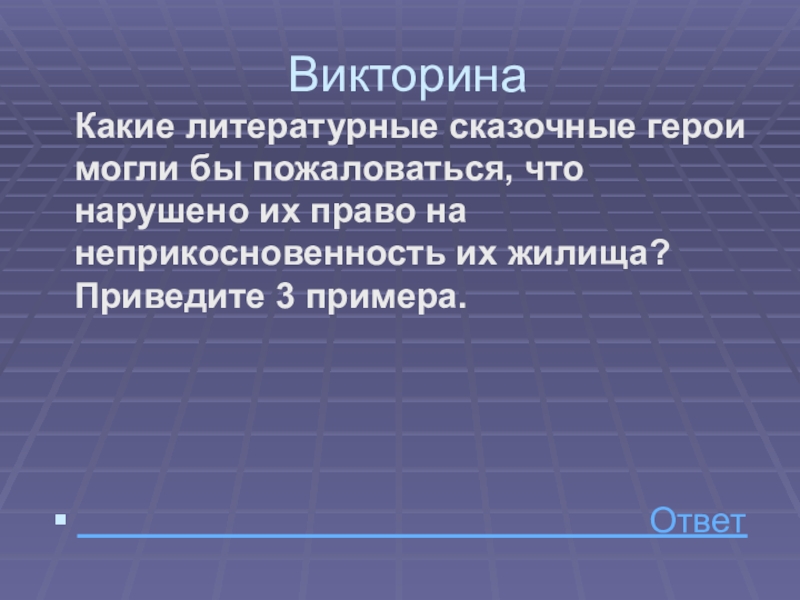 Викторина

Какие литературные сказочные герои могли бы пожаловаться, что нарушено их право на неприкосновенность их жилища? Приведите 3 примера.

Ответ